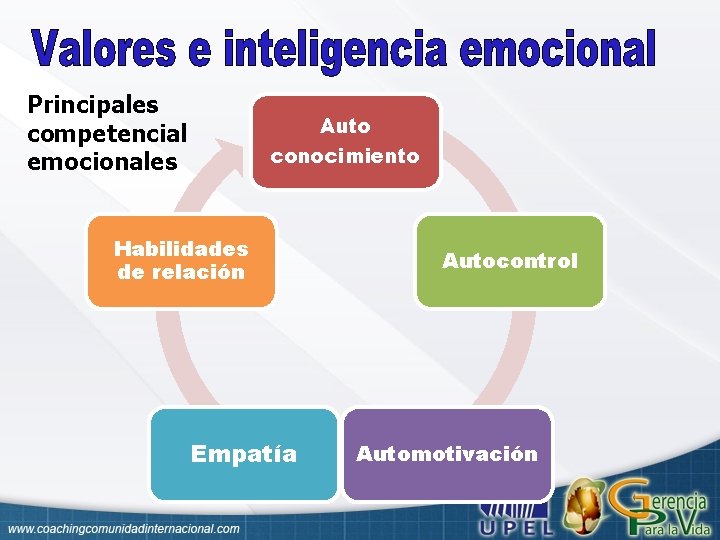 Valores e inteligencia emocional

Principales competencial emocionales

Auto conocimiento

Autocontrol

Automotivación

Empatía

Habilidades de relación

www.coachingcomunidadinternacional.com

UPEL

Gerencia Para la Vida